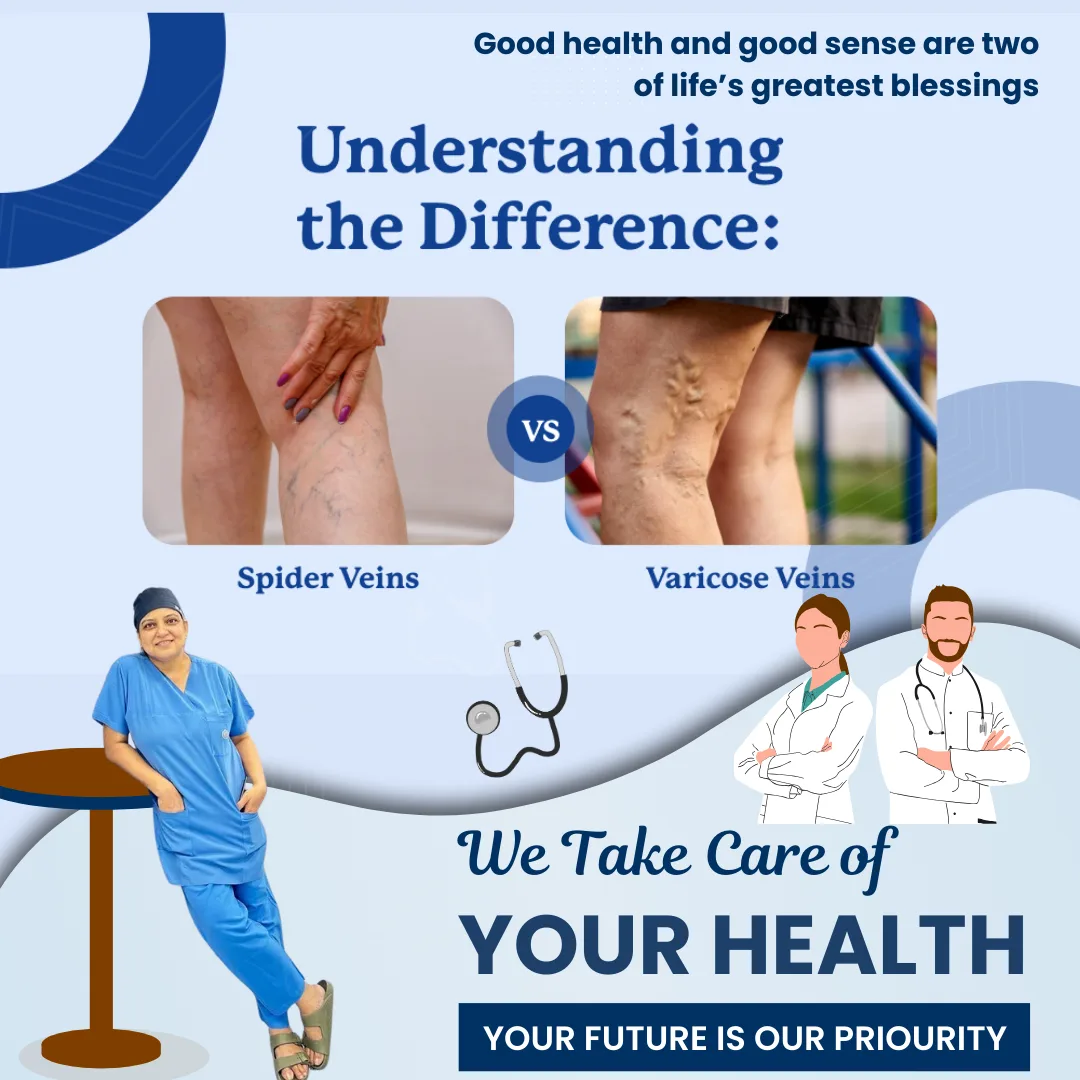 Good health and good sense are two of life's greatest blessings

Understanding the Difference:

VS

Spider Veins

Varicose Veins

We Take Care of

YOUR HEALTH

YOUR FUTURE IS OUR PRIOURITY